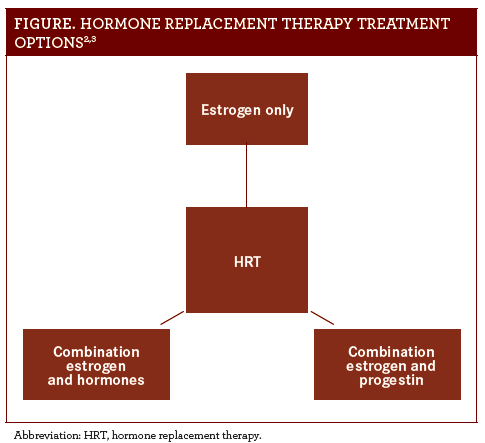 FIGURE. HORMONE REPLACEMENT THERAPY TREATMENT OPTIONS$^{2,3}$

Estrogen only

HRT

Combination estrogen and hormones

Combination estrogen and progestin

Abbreviation: HRT, hormone replacement therapy.